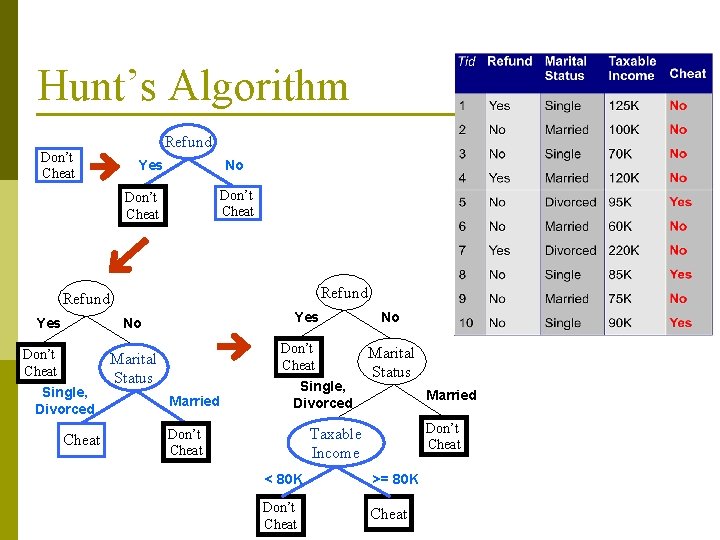 Hunt's Algorithm

| Tid | Refund | Marital Status | Taxable Income | Cheat |
|---|---|---|---|---|
| 1 | Yes | Single | 125K | No |
| 2 | No | Married | 100K | No |
| 3 | No | Single | 70K | No |
| 4 | Yes | Married | 120K | No |
| 5 | No | Divorced | 95K | Yes |
| 6 | No | Married | 60K | No |
| 7 | Yes | Divorced | 220K | No |
| 8 | No | Single | 85K | Yes |
| 9 | No | Married | 75K | No |
| 10 | No | Single | 90K | Yes |

Don't Cheat

Refund
Yes
No
Don't Cheat
Don't Cheat

Refund
Yes
No
Don't Cheat
Marital Status
Single, Divorced
Married
Cheat
Don't Cheat

Refund
Yes
No
Don't Cheat
Marital Status
Single, Divorced
Married
Taxable Income
Don't Cheat
< 80K
>= 80K
Don't Cheat
Cheat